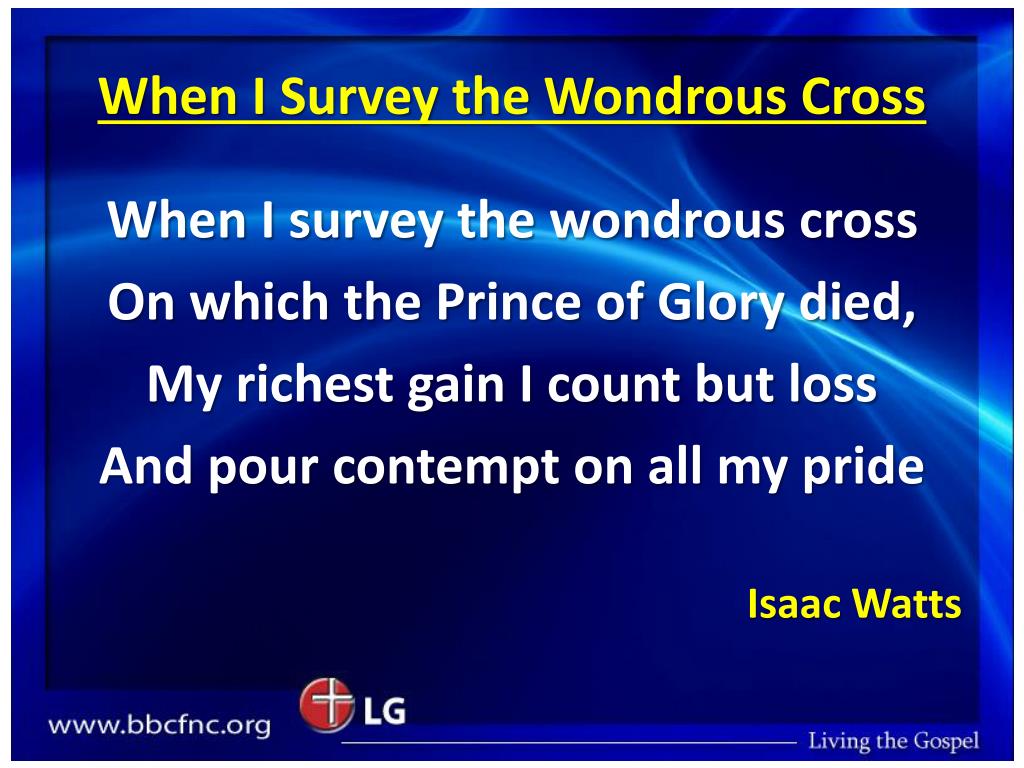 When I Survey the Wondrous Cross

When I survey the wondrous cross
On which the Prince of Glory died,
My richest gain I count but loss
And pour contempt on all my pride

Isaac Watts

www.bbcfnc.org

LG

Living the Gospel